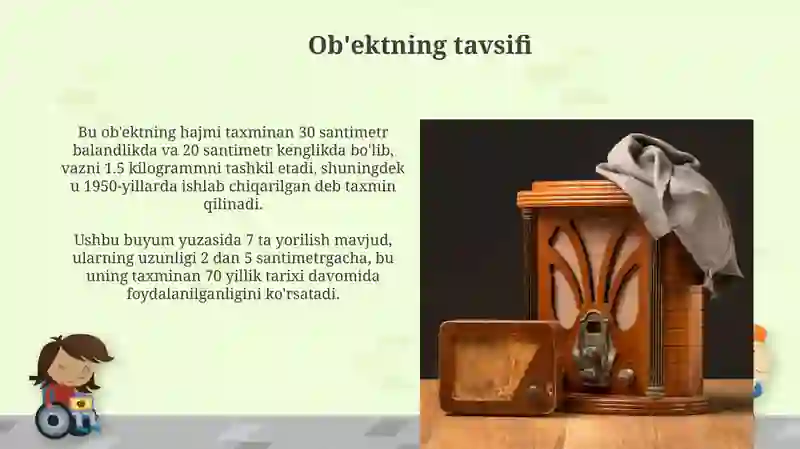 Ob'ektning tavsifi

Bu ob'ektning hajmi taxminan 30 santimetr balandlikda va 20 santimetr kenglikda bo'lib, vazni 1.5 kilogrammni tashkil etadi, shuningdek u 1950-yillarda ishlab chiqarilgan deb taxmin qilinadi.

Ushbu buyum yuzasida 7 ta yorilish mavjud, ularning uzunligi 2 dan 5 santimetrgacha, bu uning taxminan 70 yillik tarixi davomida foydalanilganligini ko'rsatadi.